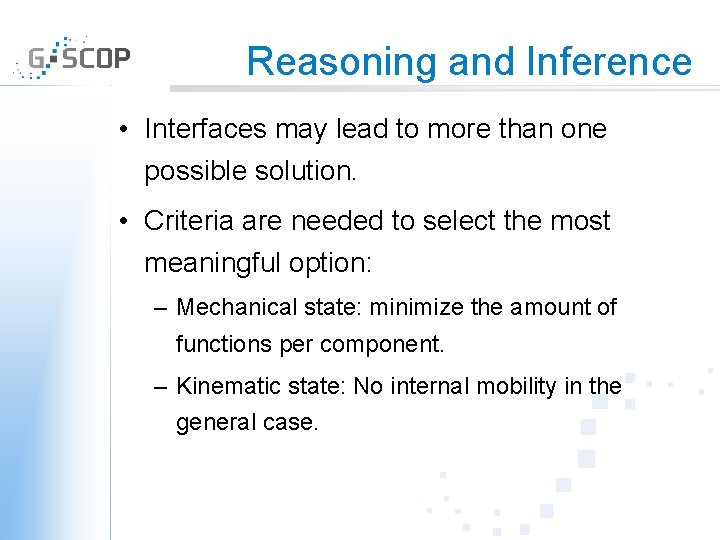 G-SCOP

Reasoning and Inference

• Interfaces may lead to more than one possible solution.

• Criteria are needed to select the most meaningful option:

– Mechanical state: minimize the amount of functions per component.

– Kinematic state: No internal mobility in the general case.